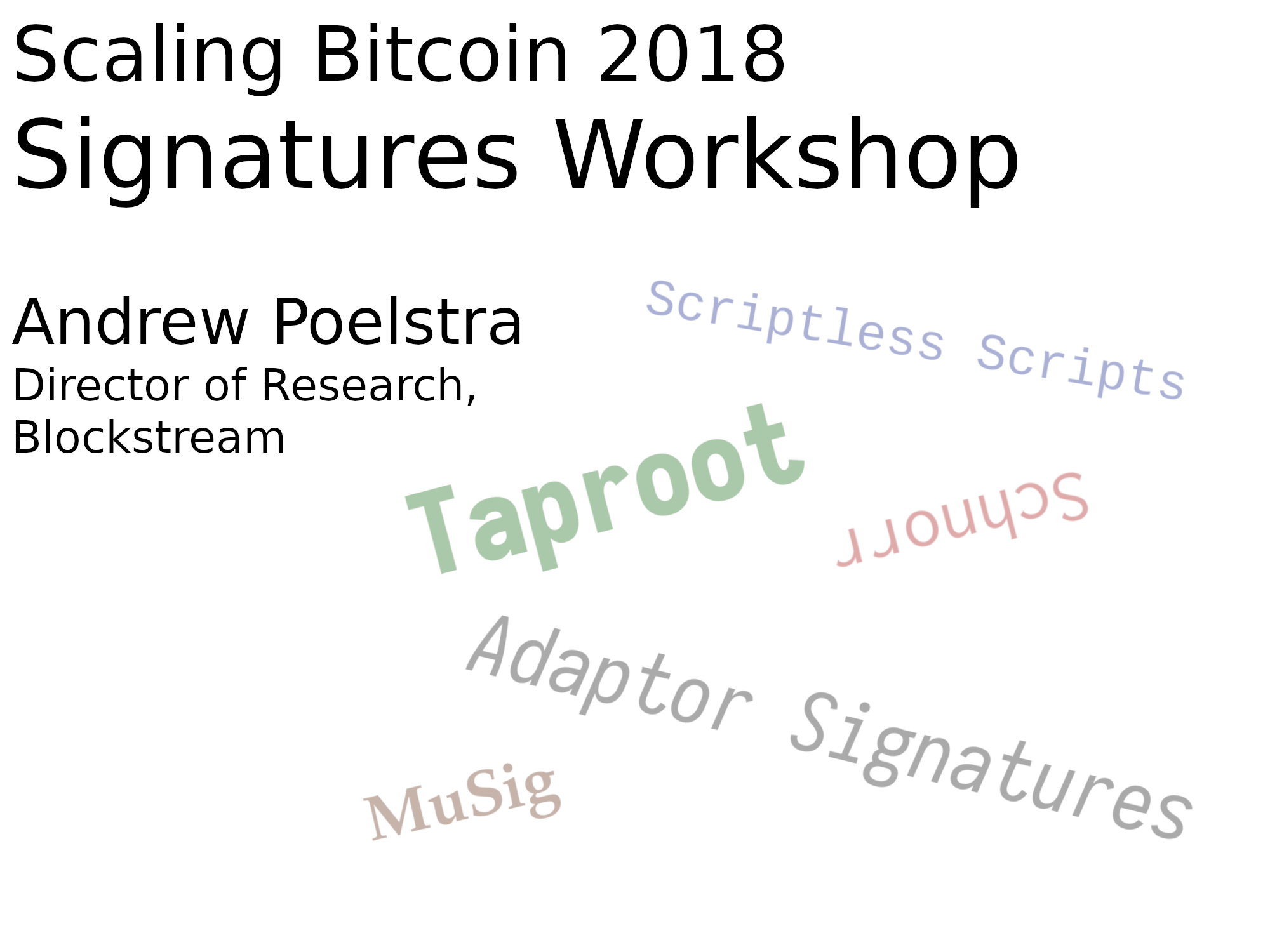 Scaling Bitcoin 2018
Signatures Workshop

Andrew Poelstra
Director of Research,
Blockstream

Scriptless Scripts

Taproot

Schnorr

Adaptor Signatures

MuSig